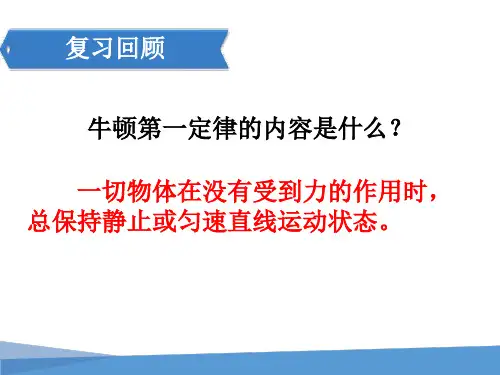 复习回顾

牛顿第一定律的内容是什么？

一切物体在没有受到力的作用时，总保持静止或匀速直线运动状态。